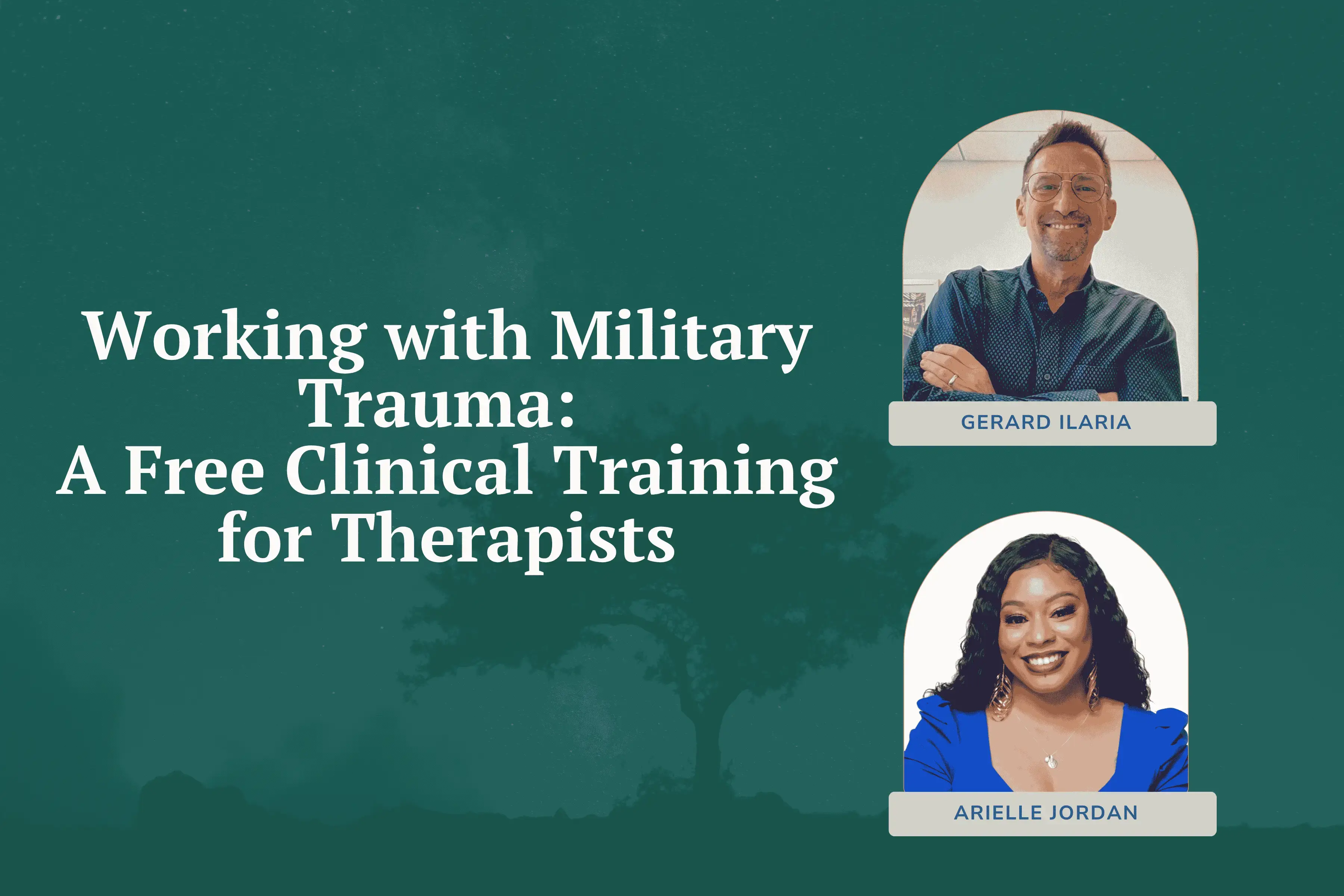 Working with Military Trauma:
A Free Clinical Training for Therapists

GERARD ILARIA

ARIELLE JORDAN